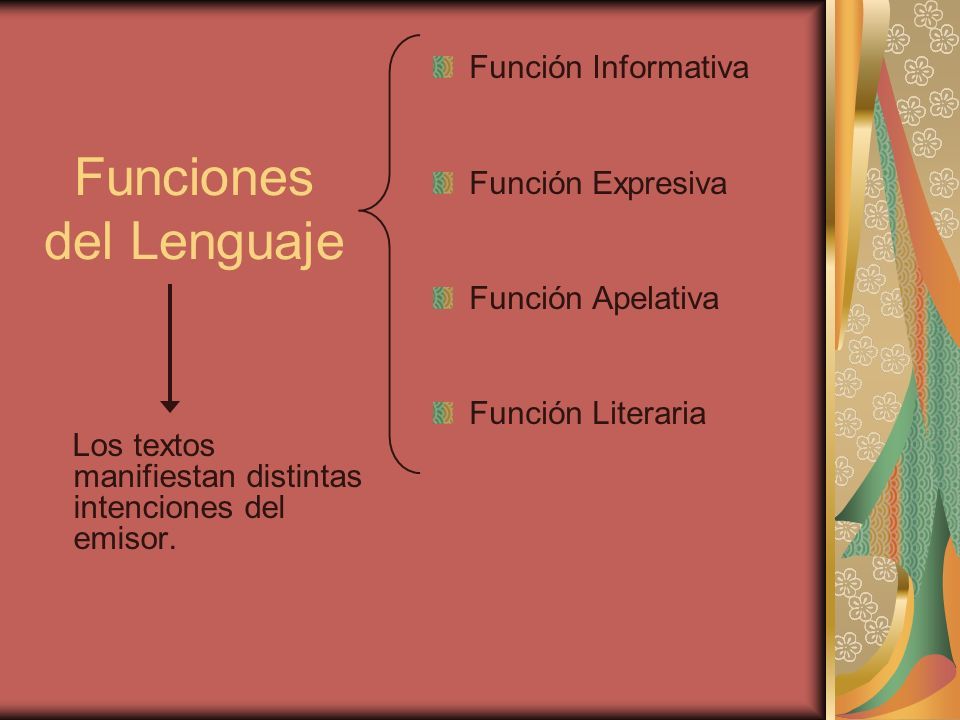 Funciones del Lenguaje

Los textos manifiestan distintas intenciones del emisor.

Función Informativa

Función Expresiva

Función Apelativa

Función Literaria